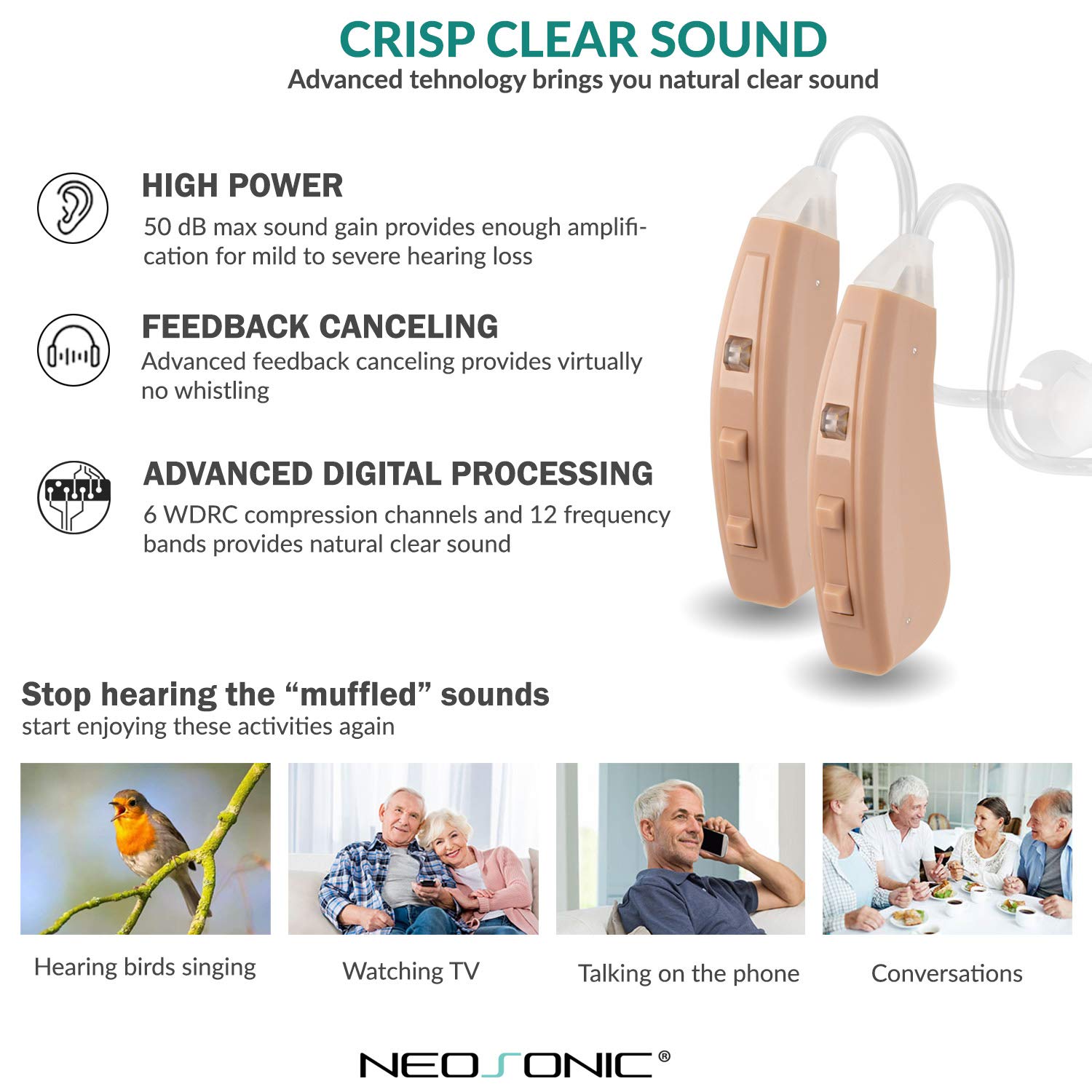 CRISP CLEAR SOUND
Advanced tehnology brings you natural clear sound

HIGH POWER
50 dB max sound gain provides enough amplification for mild to severe hearing loss

FEEDBACK CANCELING
Advanced feedback canceling provides virtually no whistling

ADVANCED DIGITAL PROCESSING
6 WDRC compression channels and 12 frequency bands provides natural clear sound

Stop hearing the “muffled” sounds
start enjoying these activities again

Hearing birds singing

Watching TV

Talking on the phone

Conversations

NEOSONIC®